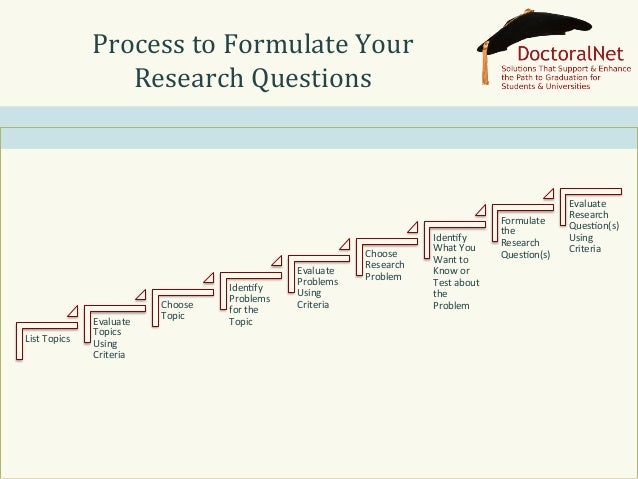 Process to Formulate Your Research Questions

DoctoralNet
Solutions That Support & Enhance the Path to Graduation for Students & Universities

List Topics

Evaluate Topics Using Criteria

Choose Topic

Identify Problems for the Topic

Evaluate Problems Using Criteria

Choose Research Problem

Identify What You Want to Know or Test about the Problem

Formulate the Research Question(s)

Evaluate Research Question(s) Using Criteria